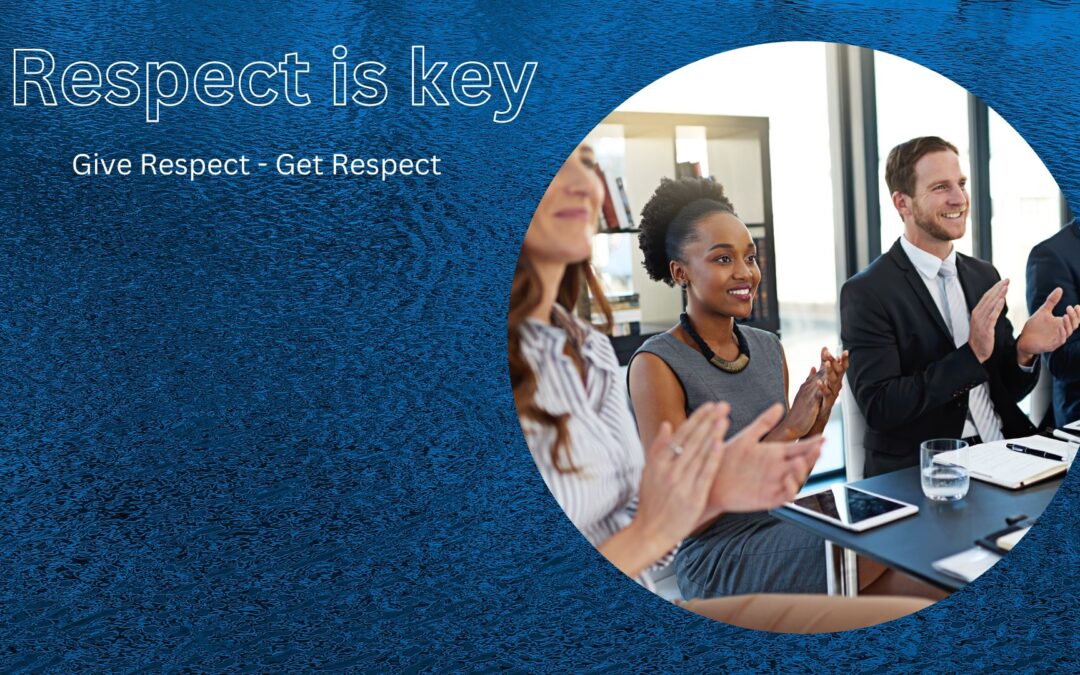 Respect is key

Give Respect - Get Respect